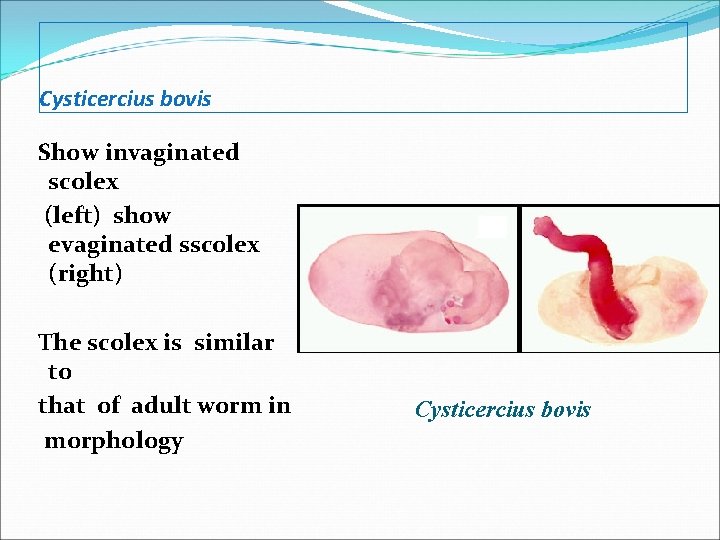 Cysticercius bovis

Show invaginated scolex (left) show evaginated sscolex (right)

The scolex is similar to that of adult worm in morphology

Cysticercius bovis